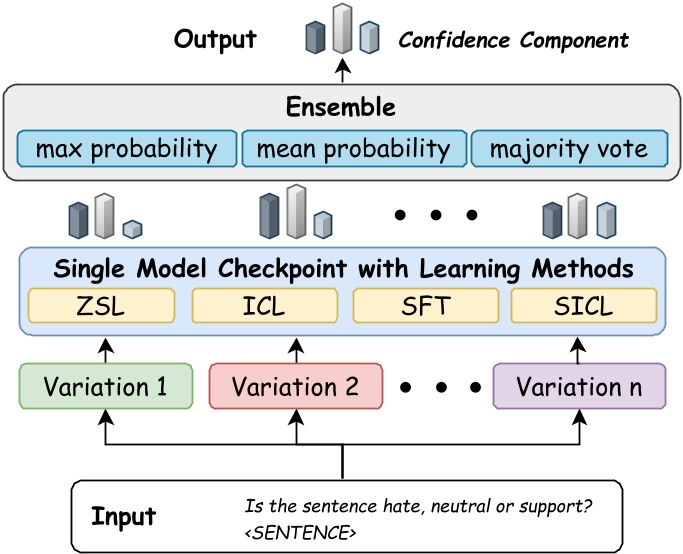 Output

Confidence Component

Ensemble

max probability

mean probability

majority vote

• • •

Single Model Checkpoint with Learning Methods

ZSL

ICL

SFT

SICL

Variation 1

Variation 2

• • •

Variation n

Input

Is the sentence hate, neutral or support?
<SENTENCE>